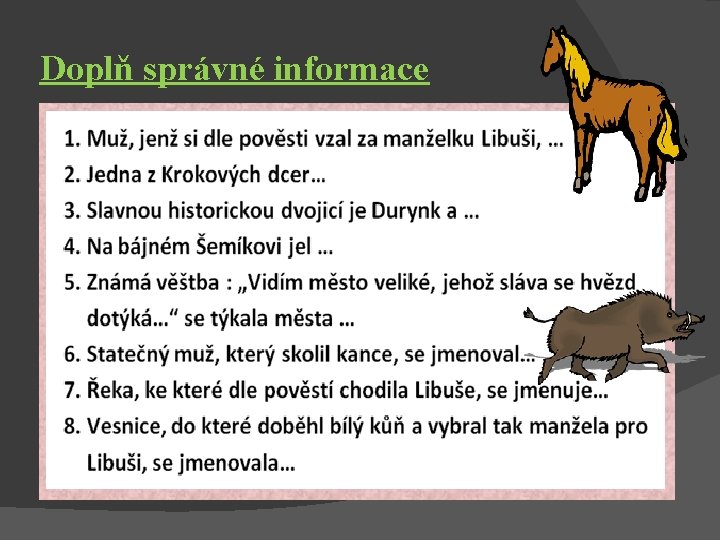 Doplň správné informace

1. Muž, jenž si dle pověsti vzal za manželku Libuši, …
2. Jedna z Krokových dcer…
3. Slavnou historickou dvojicí je Durynk a …
4. Na bájném Šemíkovi jel …
5. Známá věštba : „Vidím město veliké, jehož sláva se hvězd dotýká…“ se týkala města …
6. Statečný muž, který skolil kance, se jmenoval…
7. Řeka, ke které dle pověstí chodila Libuše, se jmenuje…
8. Vesnice, do které doběhl bílý kůň a vybral tak manžela pro Libuši, se jmenovala…